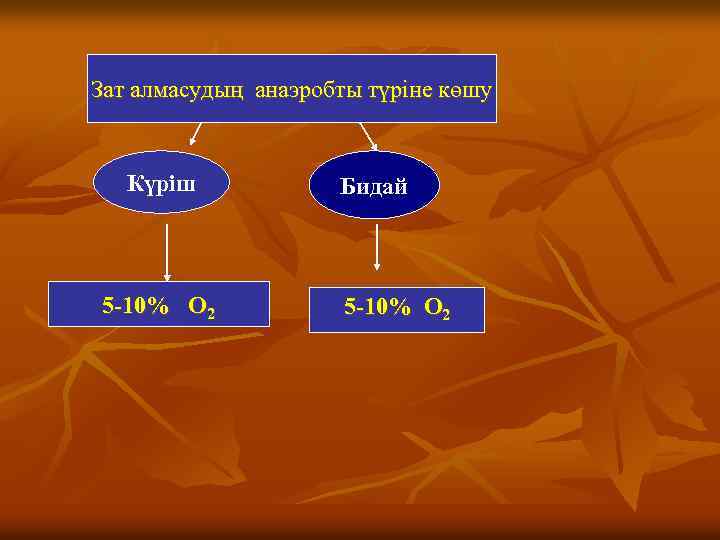 Зат алмасудың анаэробты түріне көшу

Күріш

Бидай

5-10% $O_2$

5-10% $O_2$